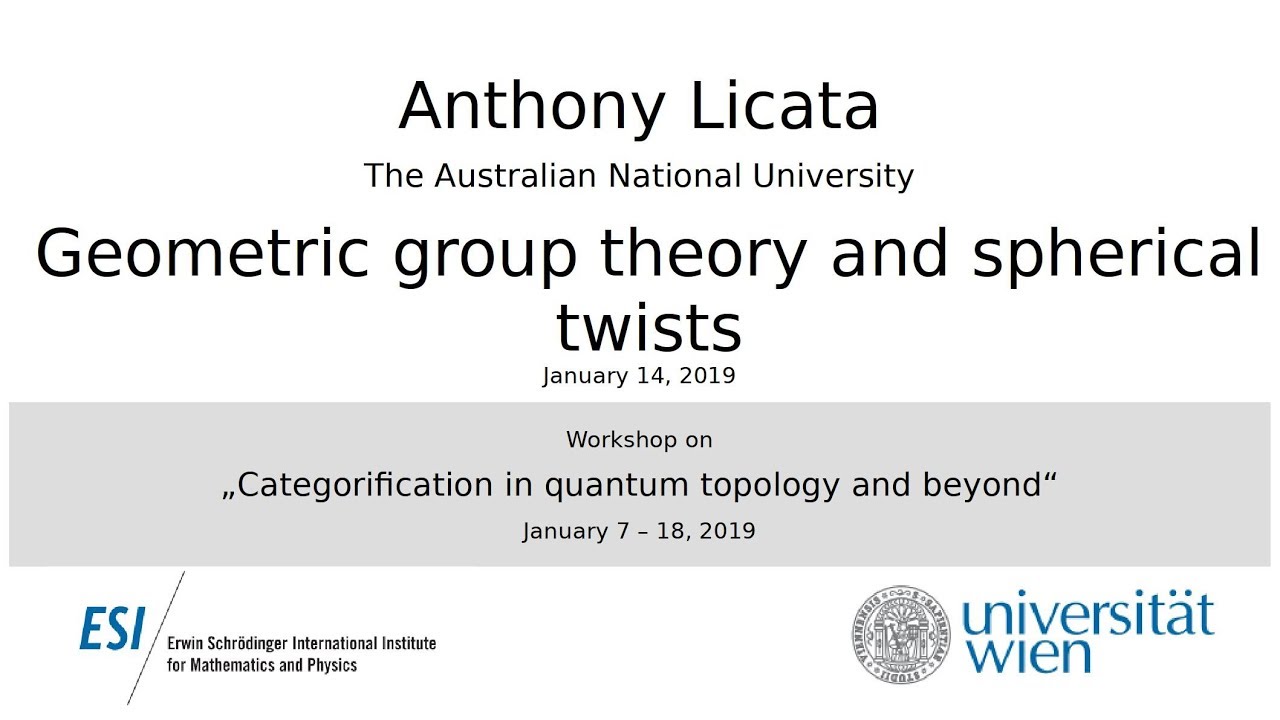 Anthony Licata

The Australian National University

Geometric group theory and spherical twists

January 14, 2019

Workshop on

„Categorification in quantum topology and beyond“

January 7 – 18, 2019

ESI Erwin Schrödinger International Institute for Mathematics and Physics

universität wien